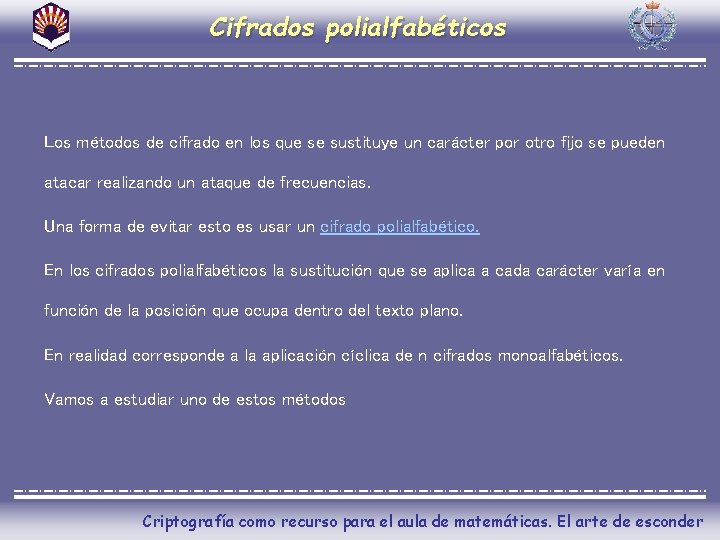 Cifrados polialfabéticos

Los métodos de cifrado en los que se sustituye un carácter por otro fijo se pueden atacar realizando un ataque de frecuencias.

Una forma de evitar esto es usar un cifrado polialfabético.

En los cifrados polialfabéticos la sustitución que se aplica a cada carácter varía en función de la posición que ocupa dentro del texto plano.

En realidad corresponde a la aplicación cíclica de n cifrados monoalfabéticos.

Vamos a estudiar uno de estos métodos

Criptografía como recurso para el aula de matemáticas. El arte de esconder